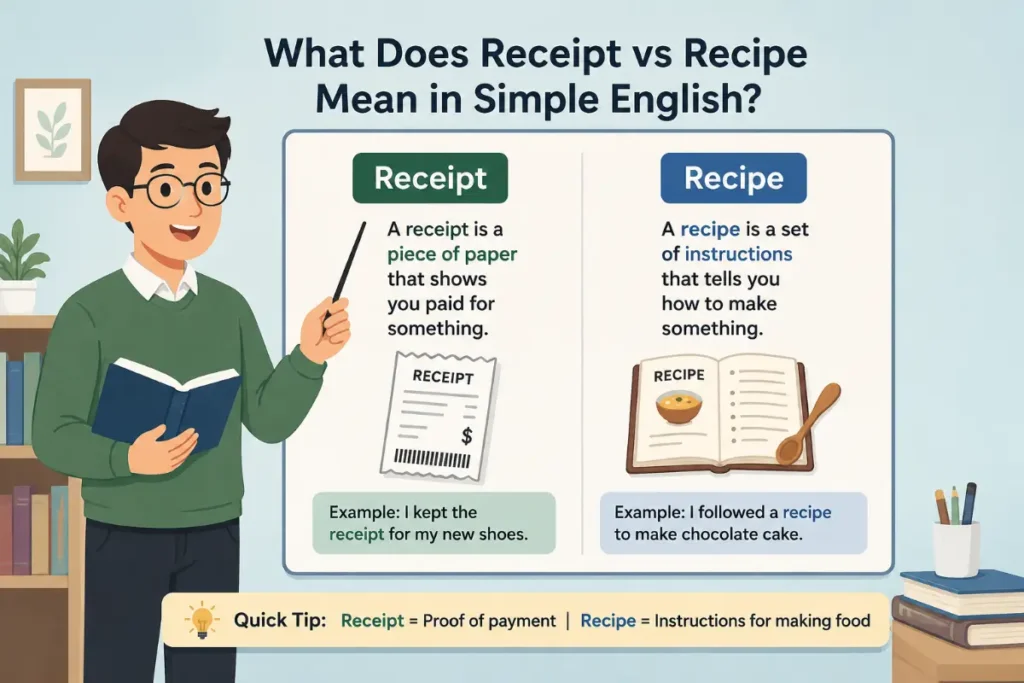 What Does Receipt vs Recipe Mean in Simple English?

Receipt

A receipt is a piece of paper that shows you paid for something.

RECEIPT

$

Example: I kept the receipt for my new shoes.

Recipe

A recipe is a set of instructions that tells you how to make something.

RECIPE

Example: I followed a recipe to make chocolate cake.

Quick Tip: Receipt = Proof of payment | Recipe = Instructions for making food